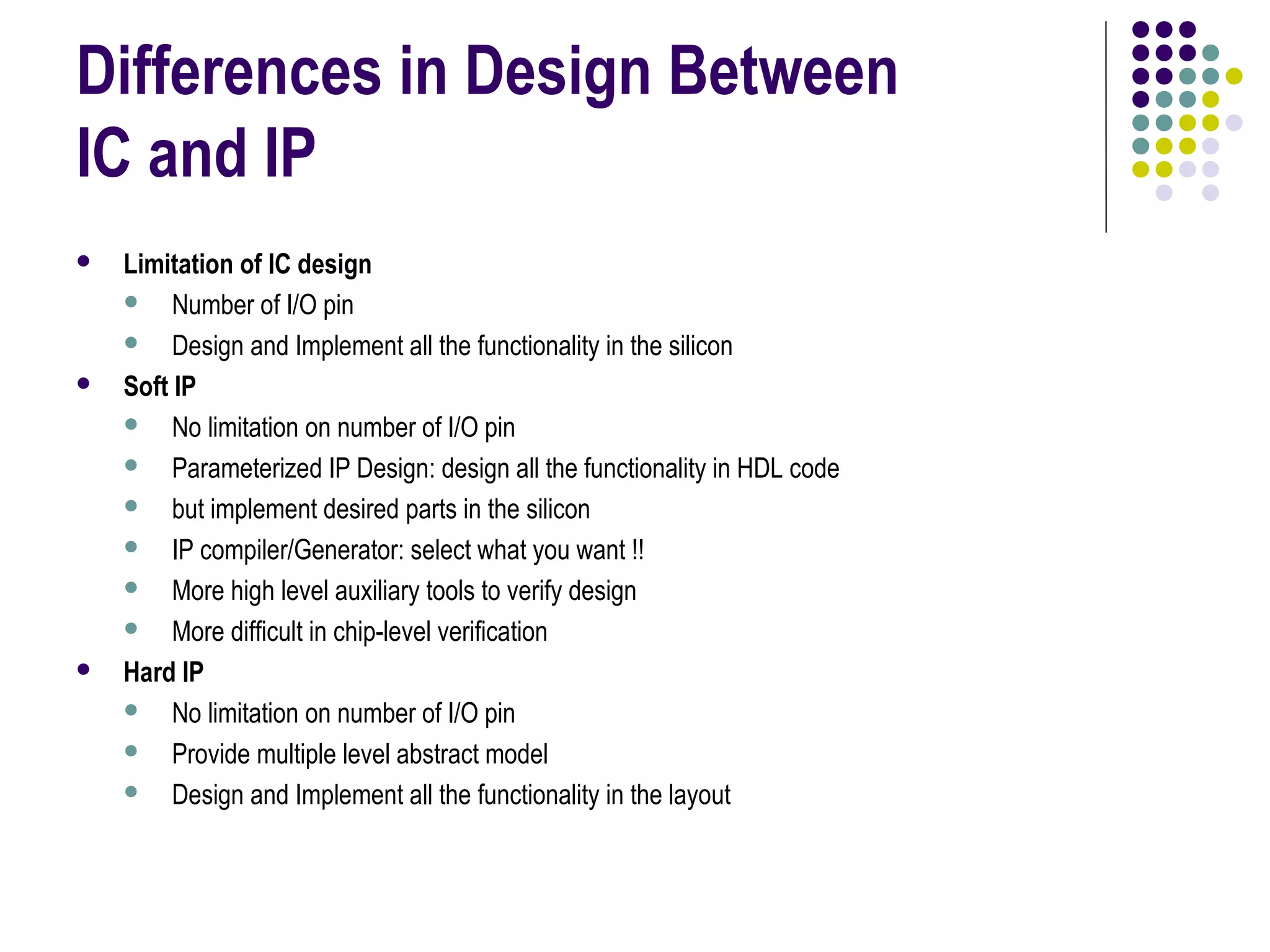 Differences in Design Between IC and IP

- Limitation of IC design
  - Number of I/O pin
  - Design and Implement all the functionality in the silicon
- Soft IP
  - No limitation on number of I/O pin
  - Parameterized IP Design: design all the functionality in HDL code
  - but implement desired parts in the silicon
  - IP compiler/Generator: select what you want !!
  - More high level auxiliary tools to verify design
  - More difficult in chip-level verification
- Hard IP
  - No limitation on number of I/O pin
  - Provide multiple level abstract model
  - Design and Implement all the functionality in the layout